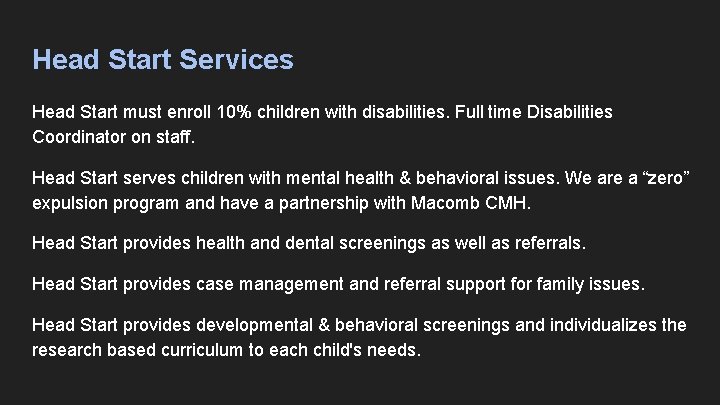 Head Start Services

Head Start must enroll 10% children with disabilities. Full time Disabilities Coordinator on staff.

Head Start serves children with mental health & behavioral issues. We are a “zero” expulsion program and have a partnership with Macomb CMH.

Head Start provides health and dental screenings as well as referrals.

Head Start provides case management and referral support for family issues.

Head Start provides developmental & behavioral screenings and individualizes the research based curriculum to each child's needs.